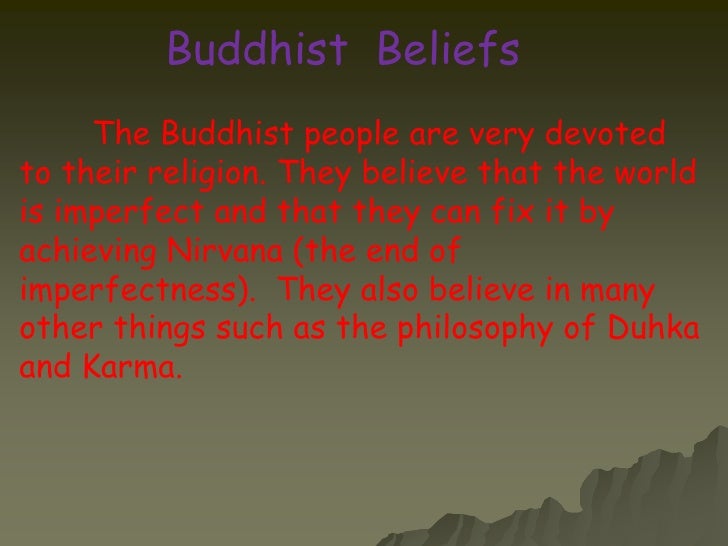 Buddhist Beliefs

The Buddhist people are very devoted to their religion. They believe that the world is imperfect and that they can fix it by achieving Nirvana (the end of imperfectness). They also believe in many other things such as the philosophy of Duhka and Karma.